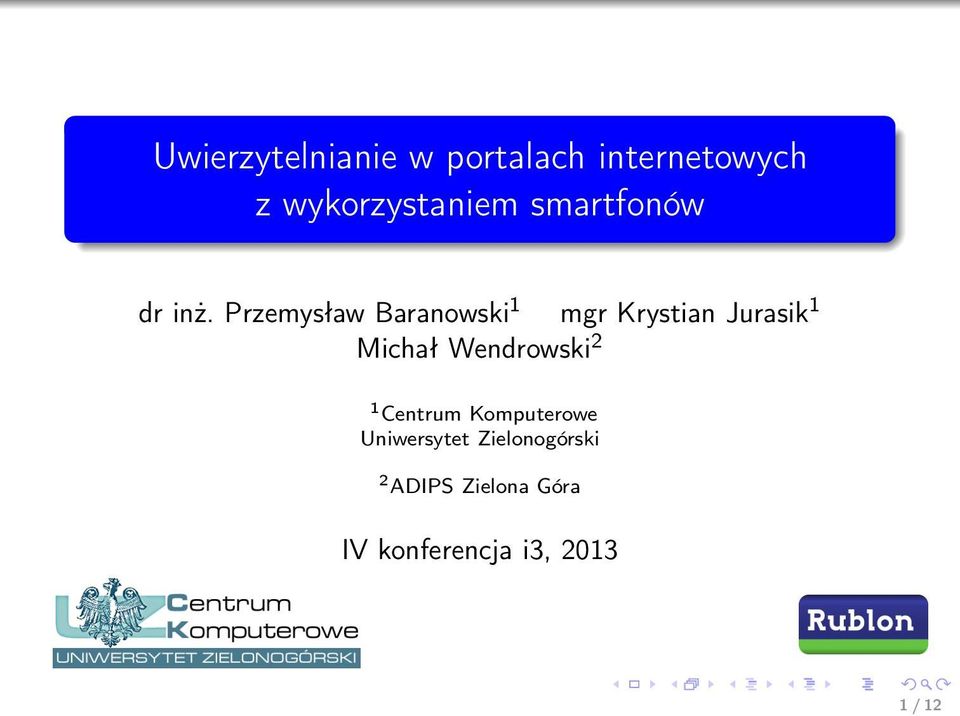 Uwierzytelnianie w portalach internetowych z wykorzystaniem smartfonów

dr inż. Przemysław Baranowski$^1$ mgr Krystian Jurasik$^1$
Michał Wendrowski$^2$

$^1$Centrum Komputerowe
Uniwersytet Zielonogórski

$^2$ADIPS Zielona Góra

IV konferencja i3, 2013

UZ Centrum Komputerowe
UNIWERSYTET ZIELONOGÓRSKI

Rublon

1 / 12